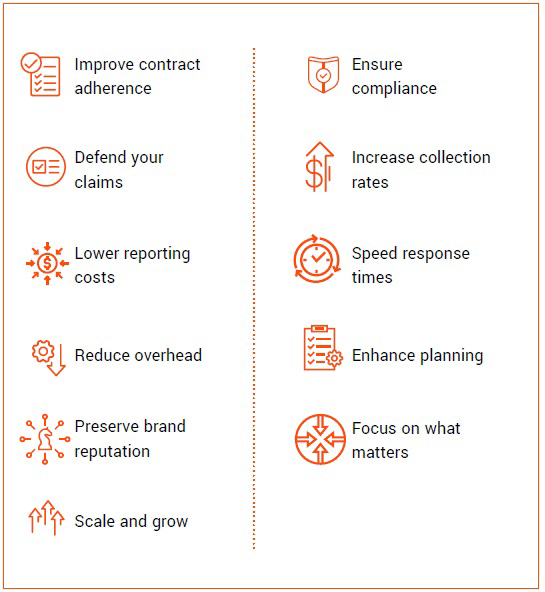 Improve contract adherence

Defend your claims

Lower reporting costs

Reduce overhead

Preserve brand reputation

Scale and grow

Ensure compliance

Increase collection rates

Speed response times

Enhance planning

Focus on what matters